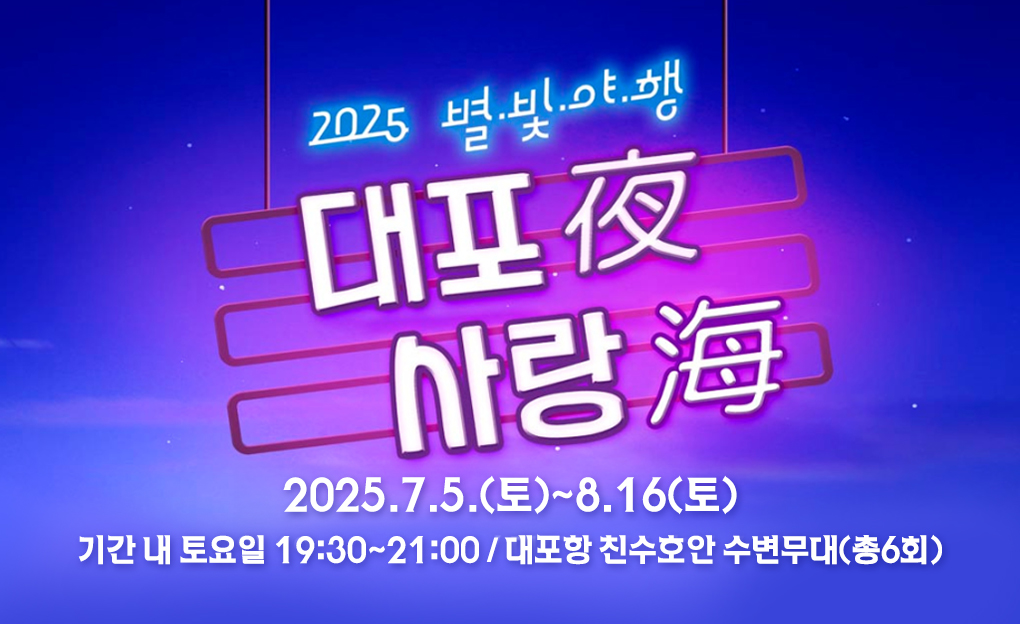 2025 별.빛.야.행

대포夜
사랑海

2025.7.5.(토)~8.16(토)

기간 내 토요일 19:30~21:00 / 대포항 친수호안 수변무대(총6회)